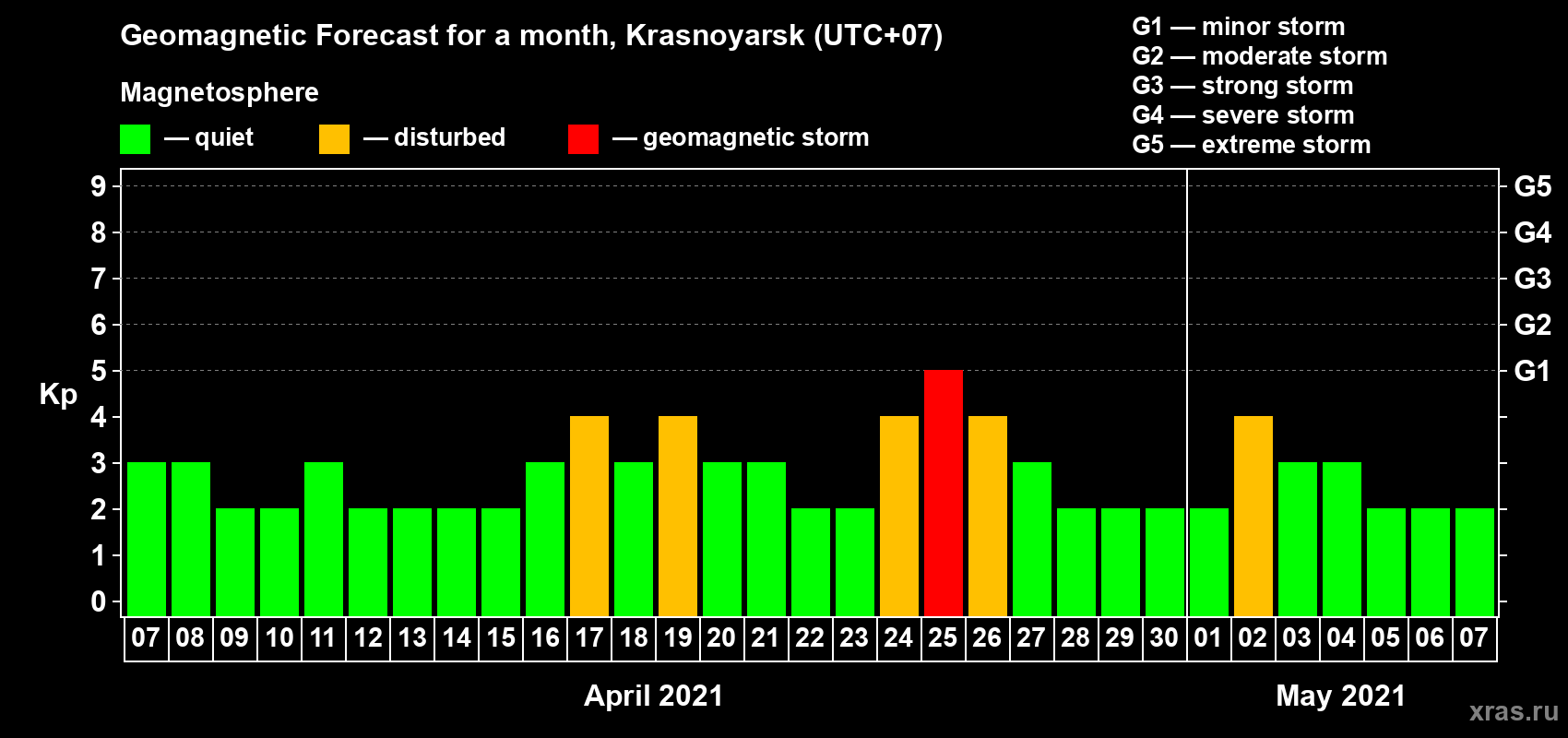 Geomagnetic Forecast for a month, Krasnoyarsk (UTC+07)

Magnetosphere

— quiet — disturbed — geomagnetic storm

G1 — minor storm
G2 — moderate storm
G3 — strong storm
G4 — severe storm
G5 — extreme storm

Kp

9 8 7 6 5 4 3 2 1 0

G5 G4 G3 G2 G1

07 08 09 10 11 12 13 14 15 16 17 18 19 20 21 22 23 24 25 26 27 28 29 30 01 02 03 04 05 06 07

April 2021

May 2021

xras.ru